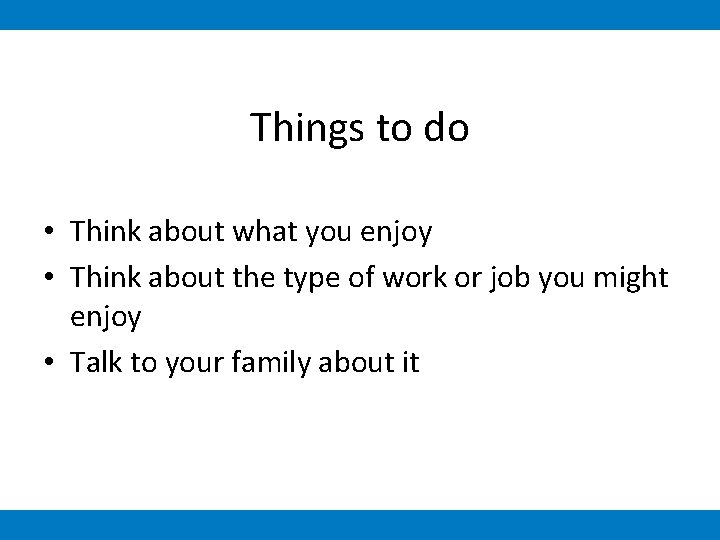 Things to do

• Think about what you enjoy
• Think about the type of work or job you might enjoy
• Talk to your family about it